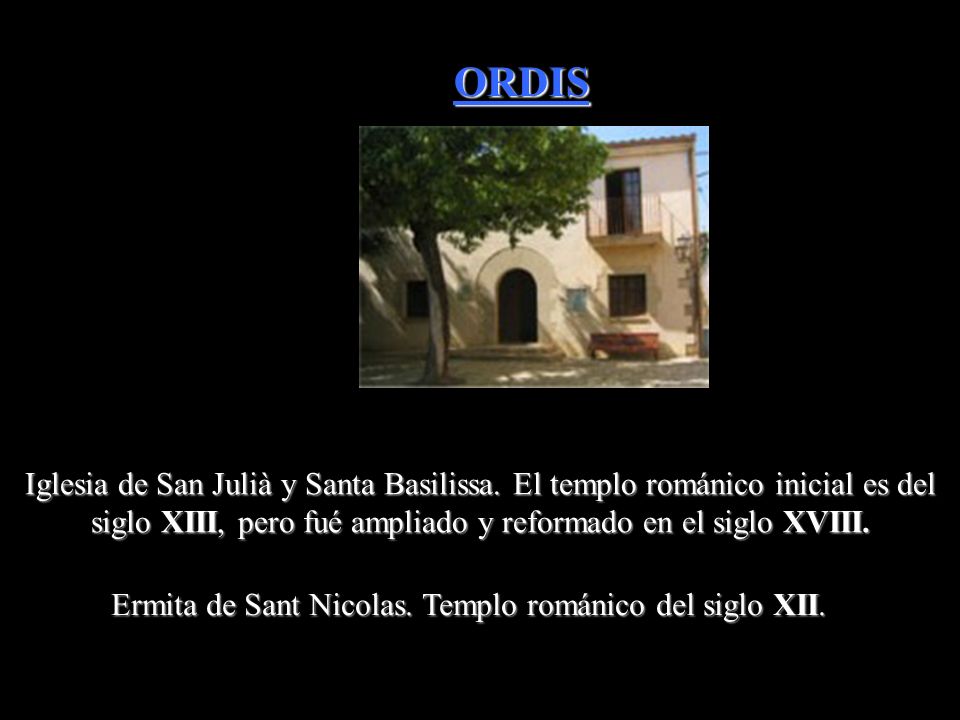 ORDIS

Iglesia de San Julià y Santa Basilissa. El templo románico inicial es del siglo XIII, pero fué ampliado y reformado en el siglo XVIII.

Ermita de Sant Nicolas. Templo románico del siglo XII.